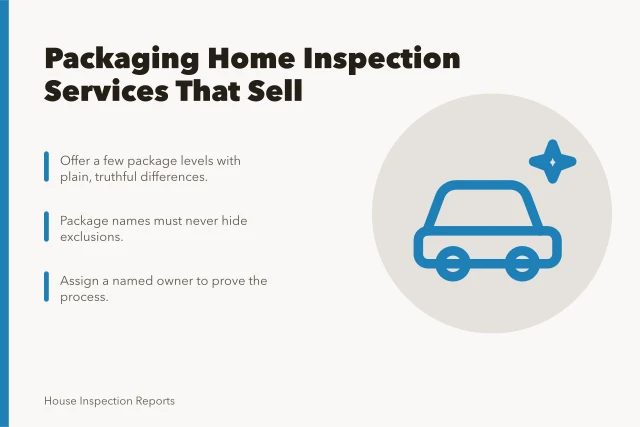 Packaging Home Inspection Services That Sell

Offer a few package levels with plain, truthful differences.

Package names must never hide exclusions.

Assign a named owner to prove the process.

House Inspection Reports